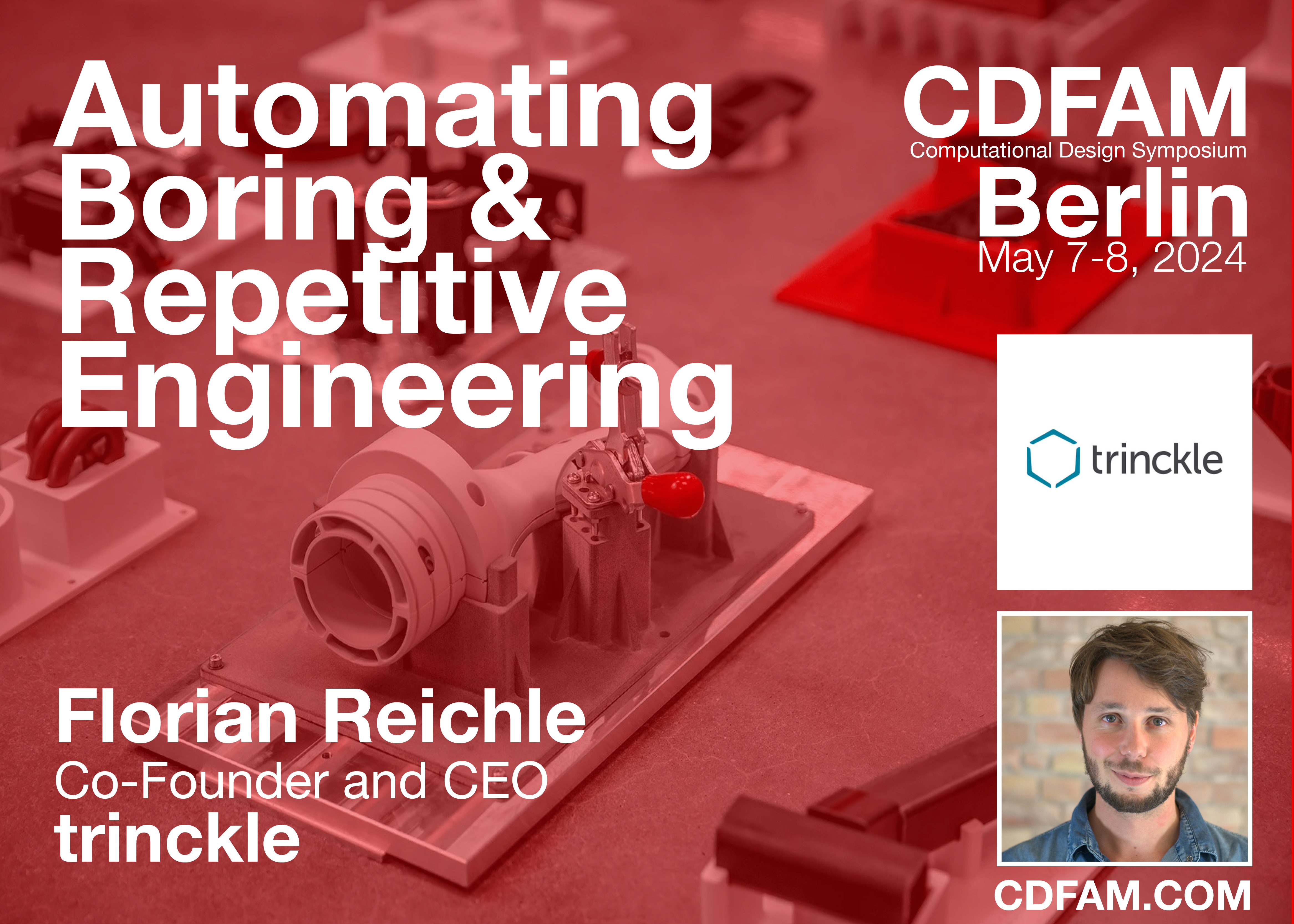 Automating Boring & Repetitive Engineering

CDFAM
Computational Design Symposium
Berlin
May 7-8, 2024

trinckle

Florian Reichle
Co-Founder and CEO
trinckle

CDFAM.COM